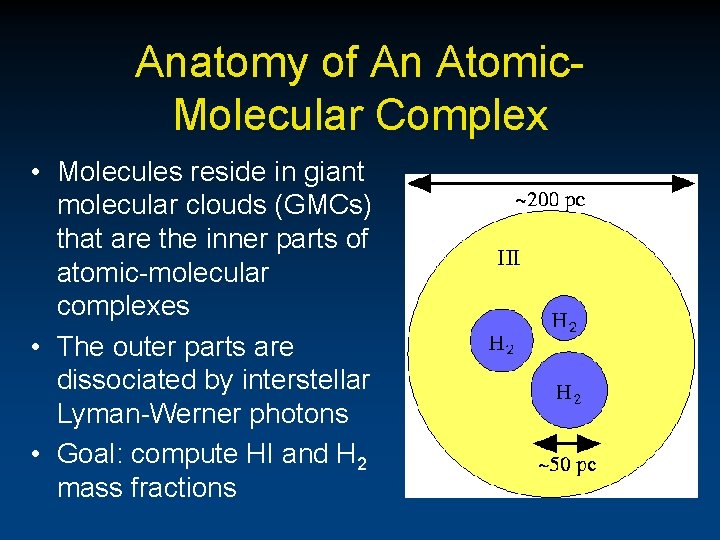 Anatomy of An Atomic-Molecular Complex

• Molecules reside in giant molecular clouds (GMCs) that are the inner parts of atomic-molecular complexes

• The outer parts are dissociated by interstellar Lyman-Werner photons

• Goal: compute HI and $H_2$ mass fractions

~200 pc

HI

$H_2$

$H_2$

$H_2$

~50 pc